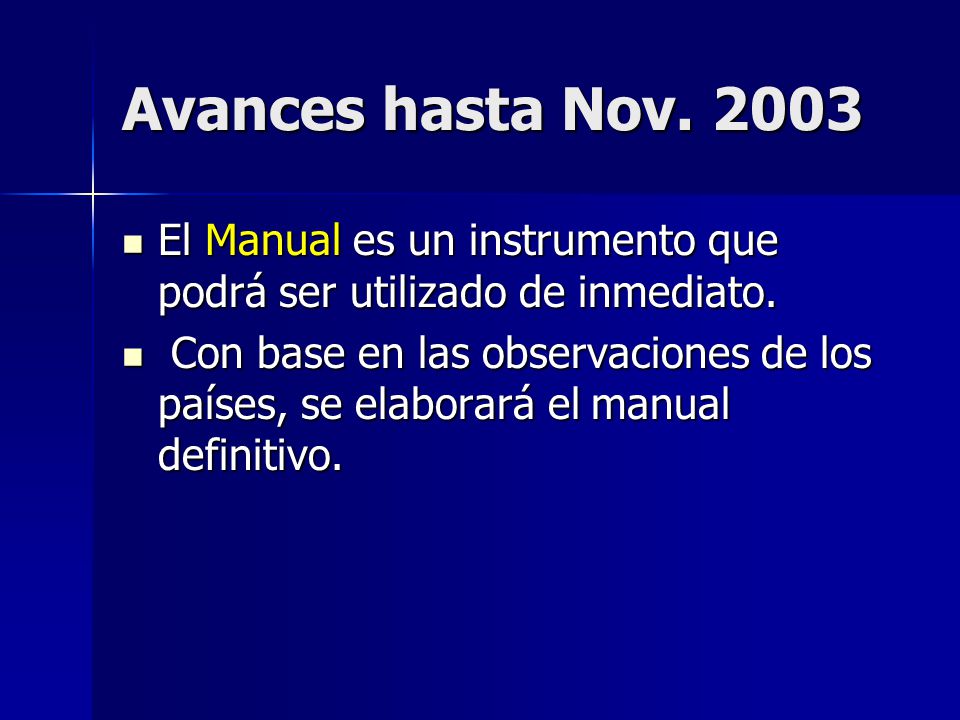 Avances hasta Nov. 2003

- El Manual es un instrumento que podrá ser utilizado de inmediato.
- Con base en las observaciones de los países, se elaborará el manual definitivo.